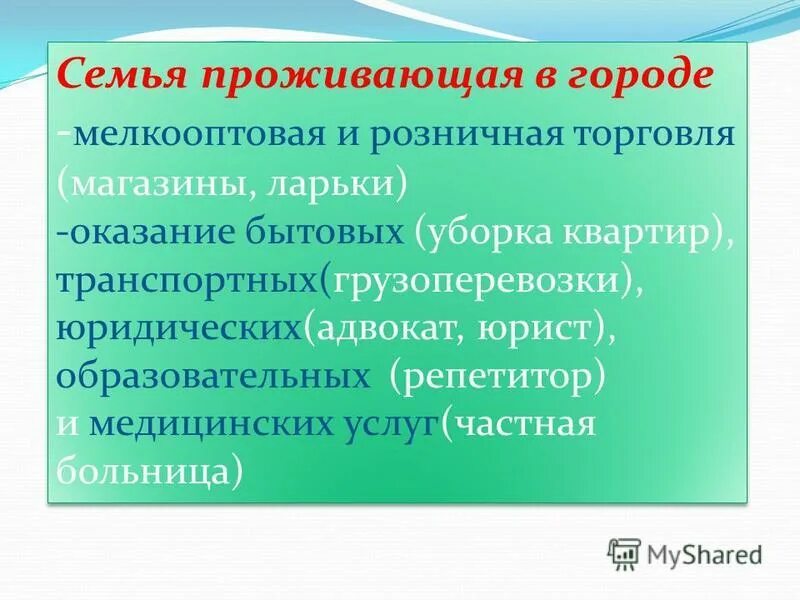 Семья проживающая в городе
-мелкооптовая и розничная торговля (магазины, ларьки)
-оказание бытовых (уборка квартир), транспортных(грузоперевозки), юридических(адвокат, юрист), образовательных (репетитор) и медицинских услуг(частная больница)

MyShared